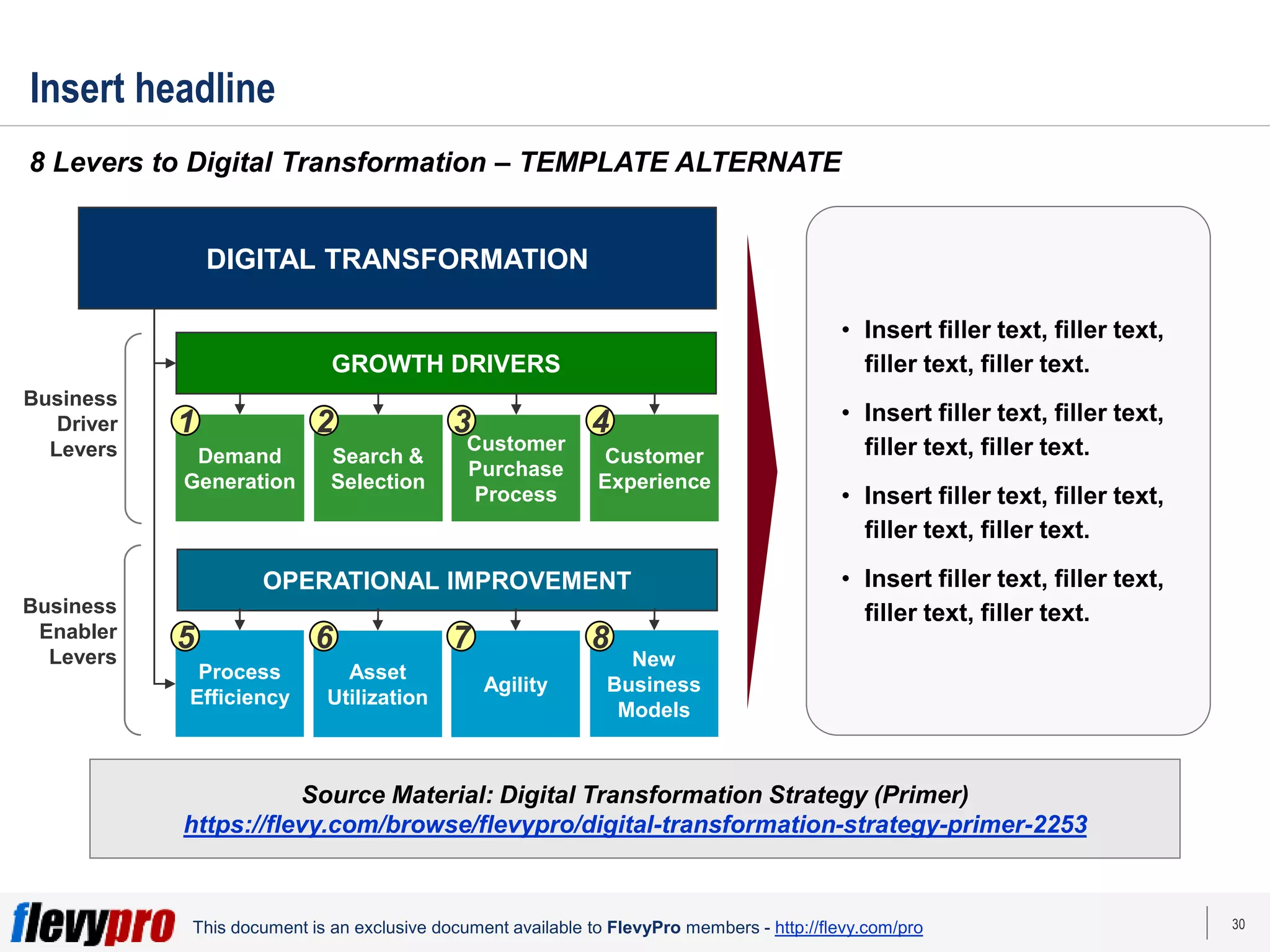 Insert headline

8 Levers to Digital Transformation – TEMPLATE ALTERNATE

DIGITAL TRANSFORMATION

Business Driver Levers

GROWTH DRIVERS

1 Demand Generation

2 Search & Selection

3 Customer Purchase Process

4 Customer Experience

Business Enabler Levers

OPERATIONAL IMPROVEMENT

5 Process Efficiency

6 Asset Utilization

7 Agility

8 New Business Models

• Insert filler text, filler text, filler text, filler text.

• Insert filler text, filler text, filler text, filler text.

• Insert filler text, filler text, filler text, filler text.

• Insert filler text, filler text, filler text, filler text.

Source Material: Digital Transformation Strategy (Primer)
https://flevy.com/browse/flevypro/digital-transformation-strategy-primer-2253

flevypro This document is an exclusive document available to FlevyPro members - http://flevy.com/pro

30